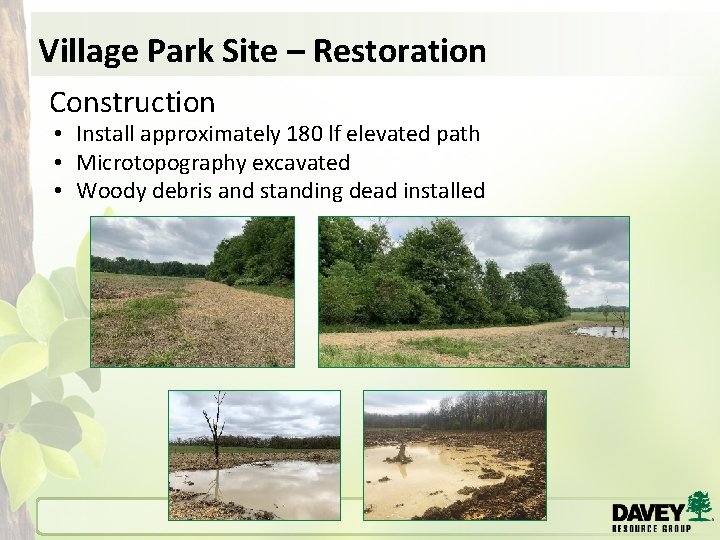 Village Park Site – Restoration

Construction

• Install approximately 180 lf elevated path
• Microtopography excavated
• Woody debris and standing dead installed

DAVEY
RESOURCE GROUP